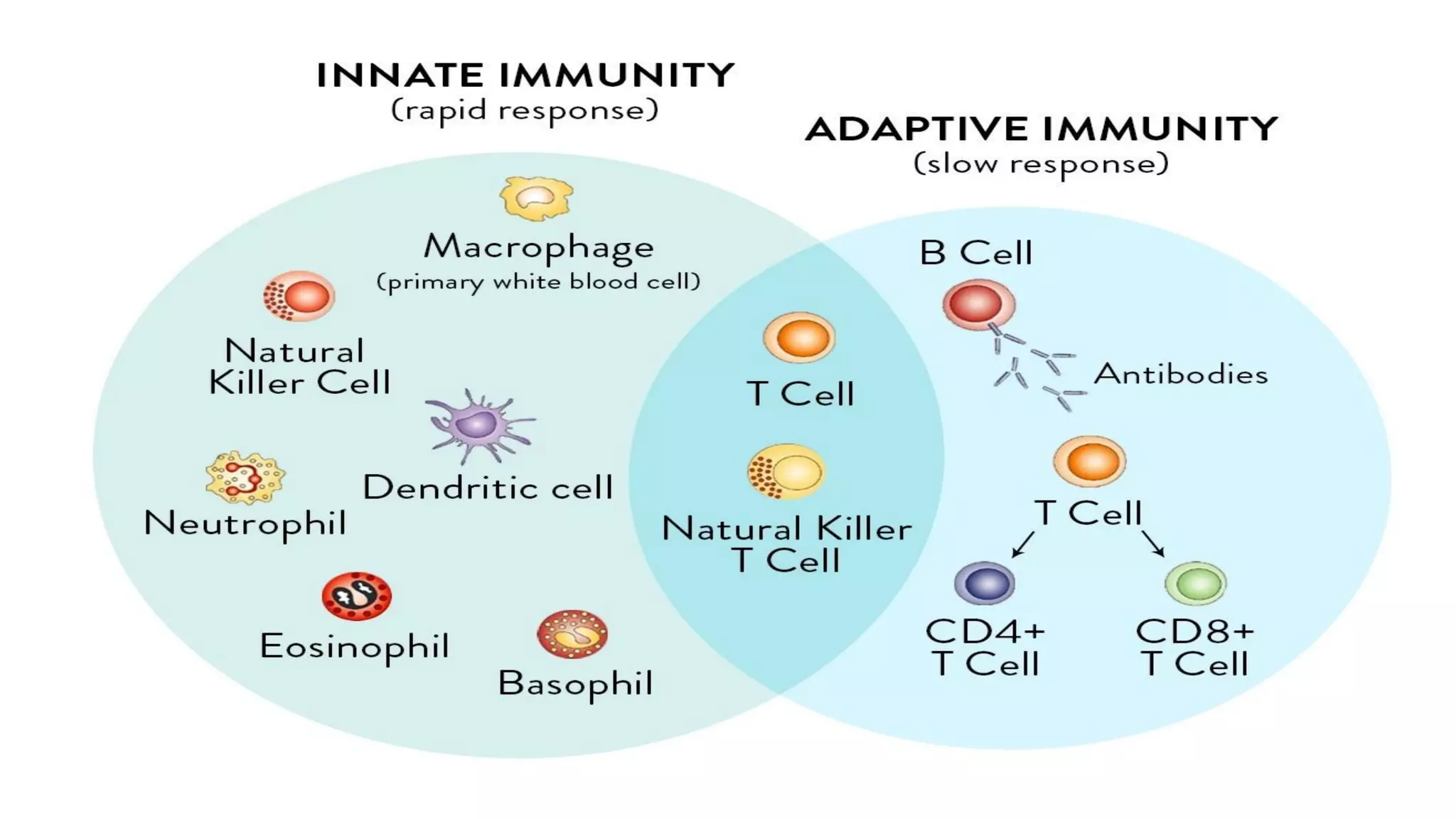 INNATE IMMUNITY
(rapid response)

ADAPTIVE IMMUNITY
(slow response)

Macrophage
(primary white blood cell)

Natural Killer Cell

Dendritic cell

Neutrophil

Eosinophil

Basophil

T Cell

Natural Killer T Cell

B Cell

Antibodies

T Cell

CD4+ T Cell

CD8+ T Cell